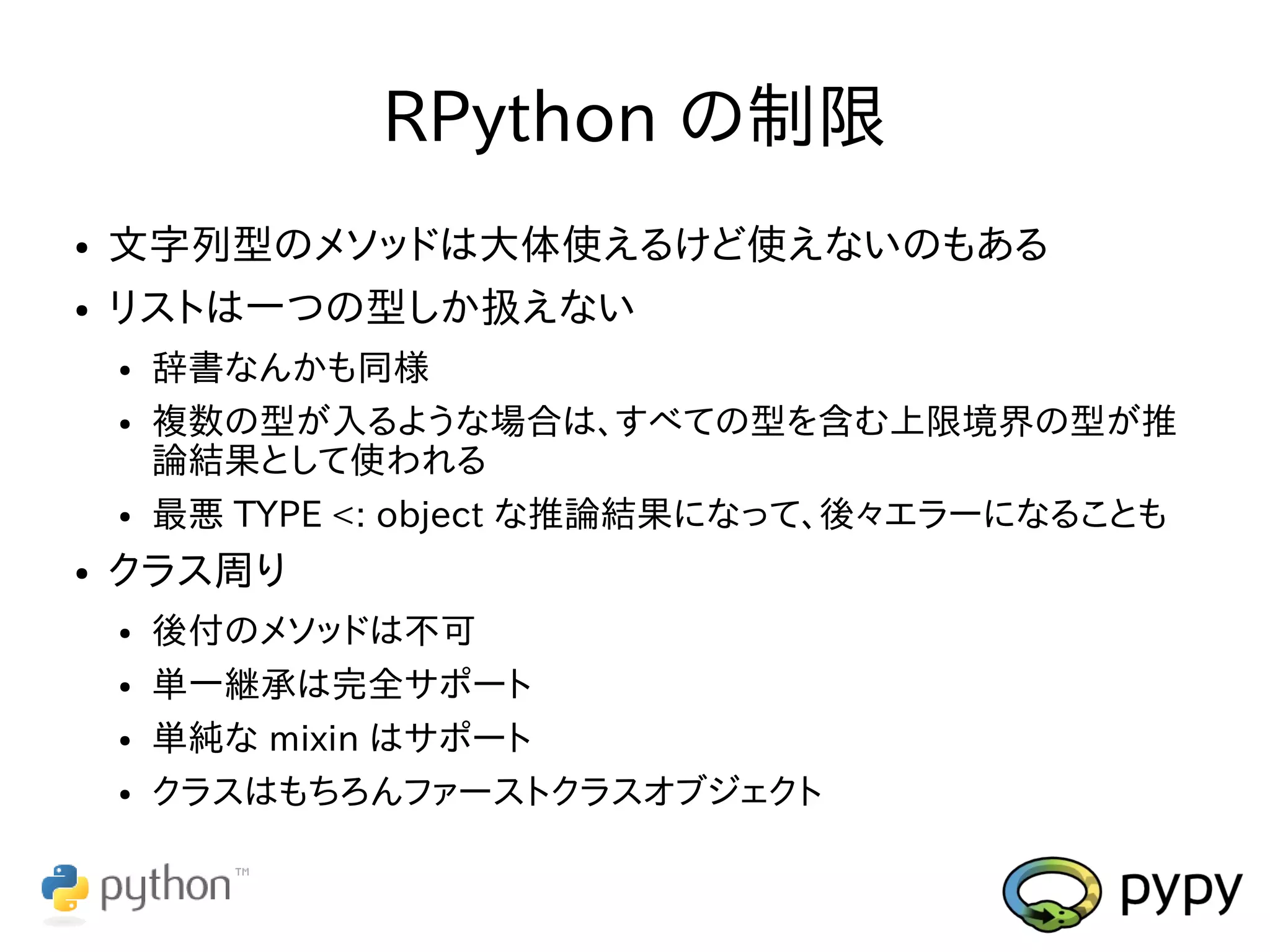 RPython の制限

• 文字列型のメソッドは大体使えるけど使えないのもある
• リストは一つの型しか扱えない
  • 辞書なんかも同様
  • 複数の型が入るような場合は、すべての型を含む上限境界の型が推論結果として使われる
  • 最悪 TYPE <: object な推論結果になって、後々エラーになることも
• クラス周り
  • 後付のメソッドは不可
  • 単一継承は完全サポート
  • 単純な mixin はサポート
  • クラスはもちろんファーストクラスオブジェクト

python™

pypy